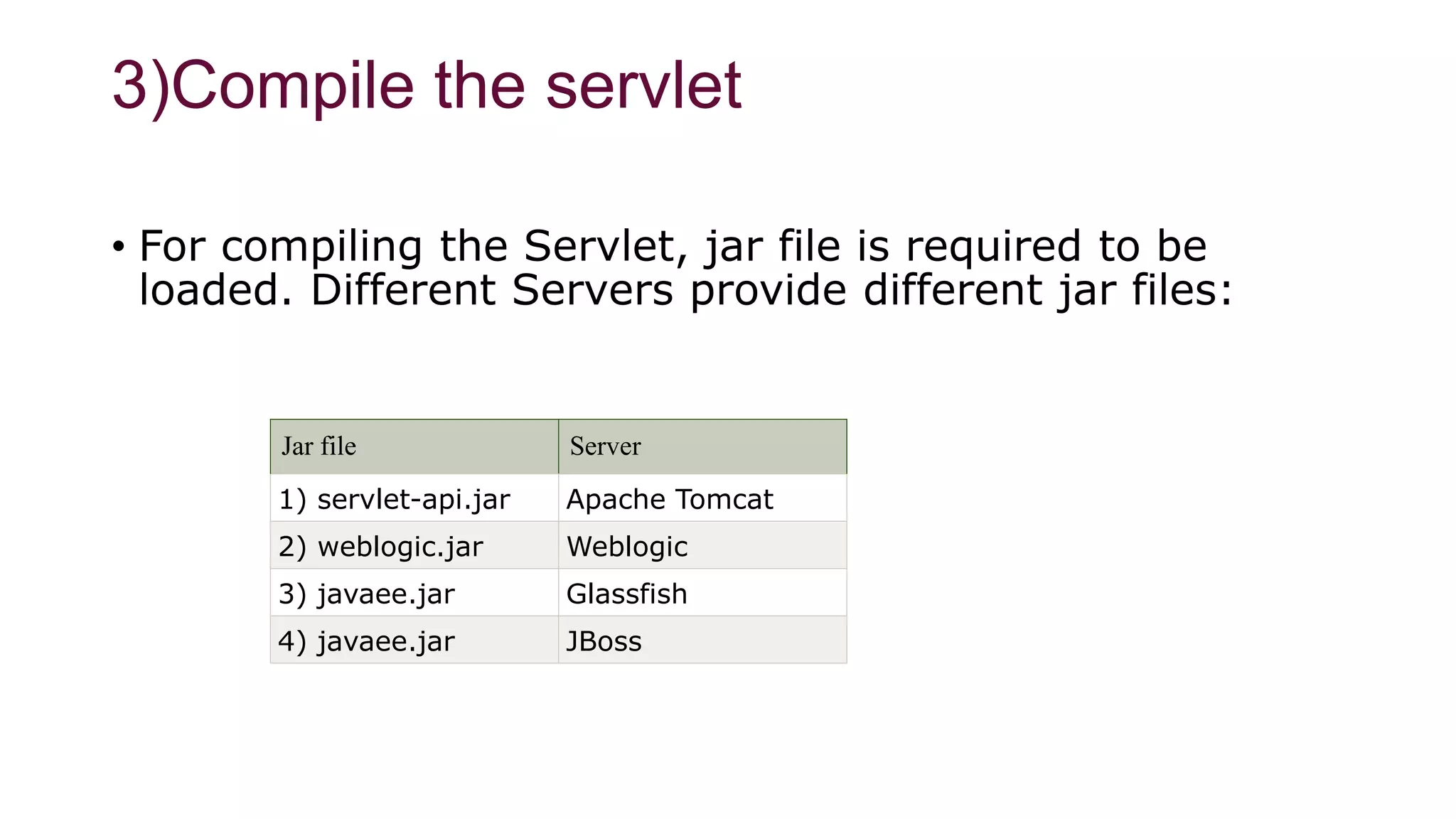 3)Compile the servlet

• For compiling the Servlet, jar file is required to be loaded. Different Servers provide different jar files:

| Jar file | Server |
|---|---|
| 1) servlet-api.jar | Apache Tomcat |
| 2) weblogic.jar | Weblogic |
| 3) javaee.jar | Glassfish |
| 4) javaee.jar | JBoss |